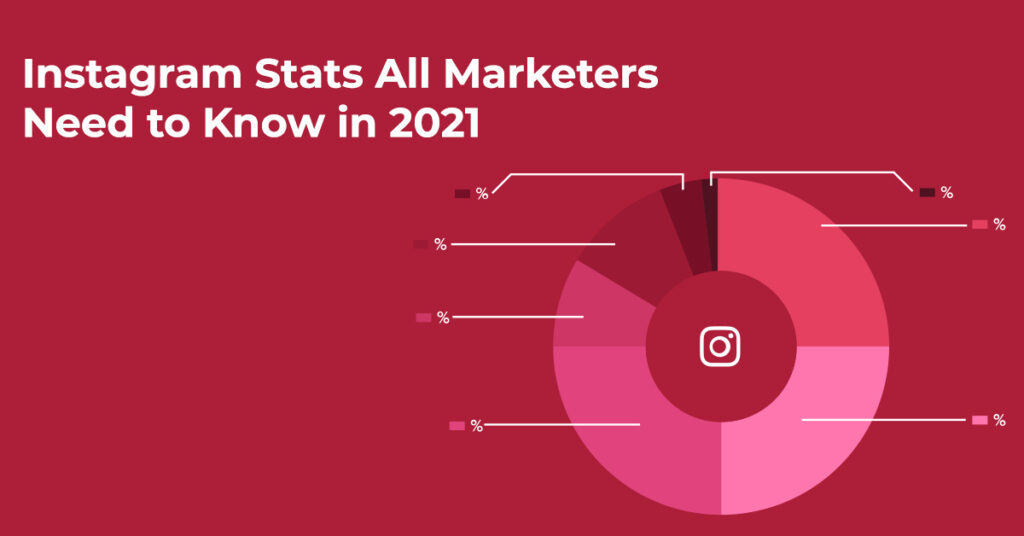 Instagram Stats All Marketers Need to Know in 2021

%

%

%

%

%

%

%